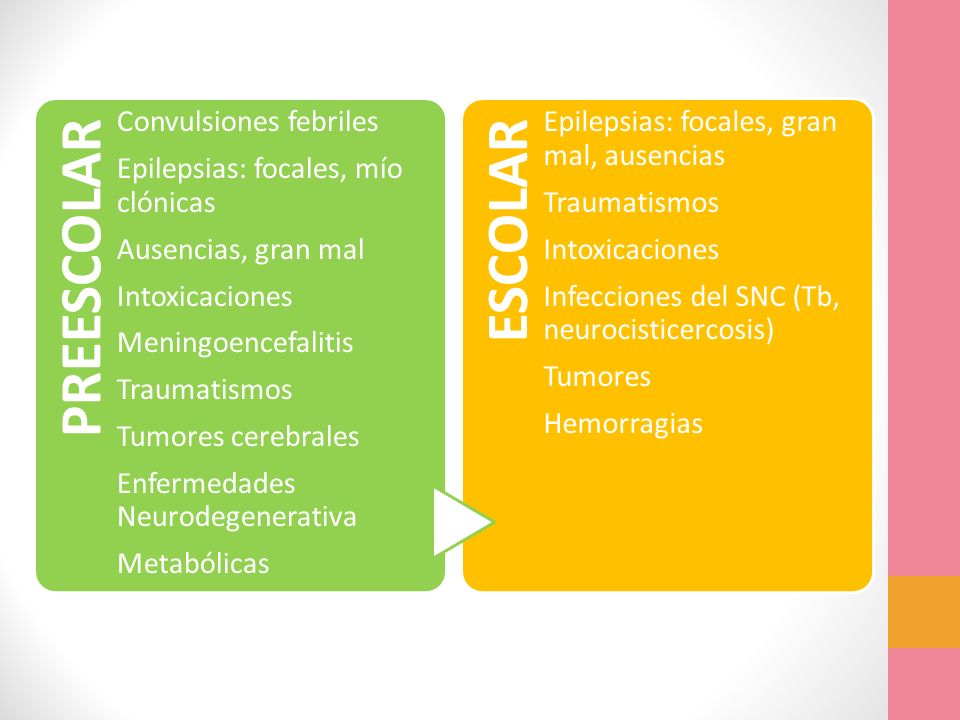 PREESCOLAR

Convulsiones febriles

Epilepsias: focales, mío clónicas

Ausencias, gran mal

Intoxicaciones

Meningoencefalitis

Traumatismos

Tumores cerebrales

Enfermedades Neurodegenerativa

Metabólicas

ESCOLAR

Epilepsias: focales, gran mal, ausencias

Traumatismos

Intoxicaciones

Infecciones del SNC (Tb, neurocisticercosis)

Tumores

Hemorragias